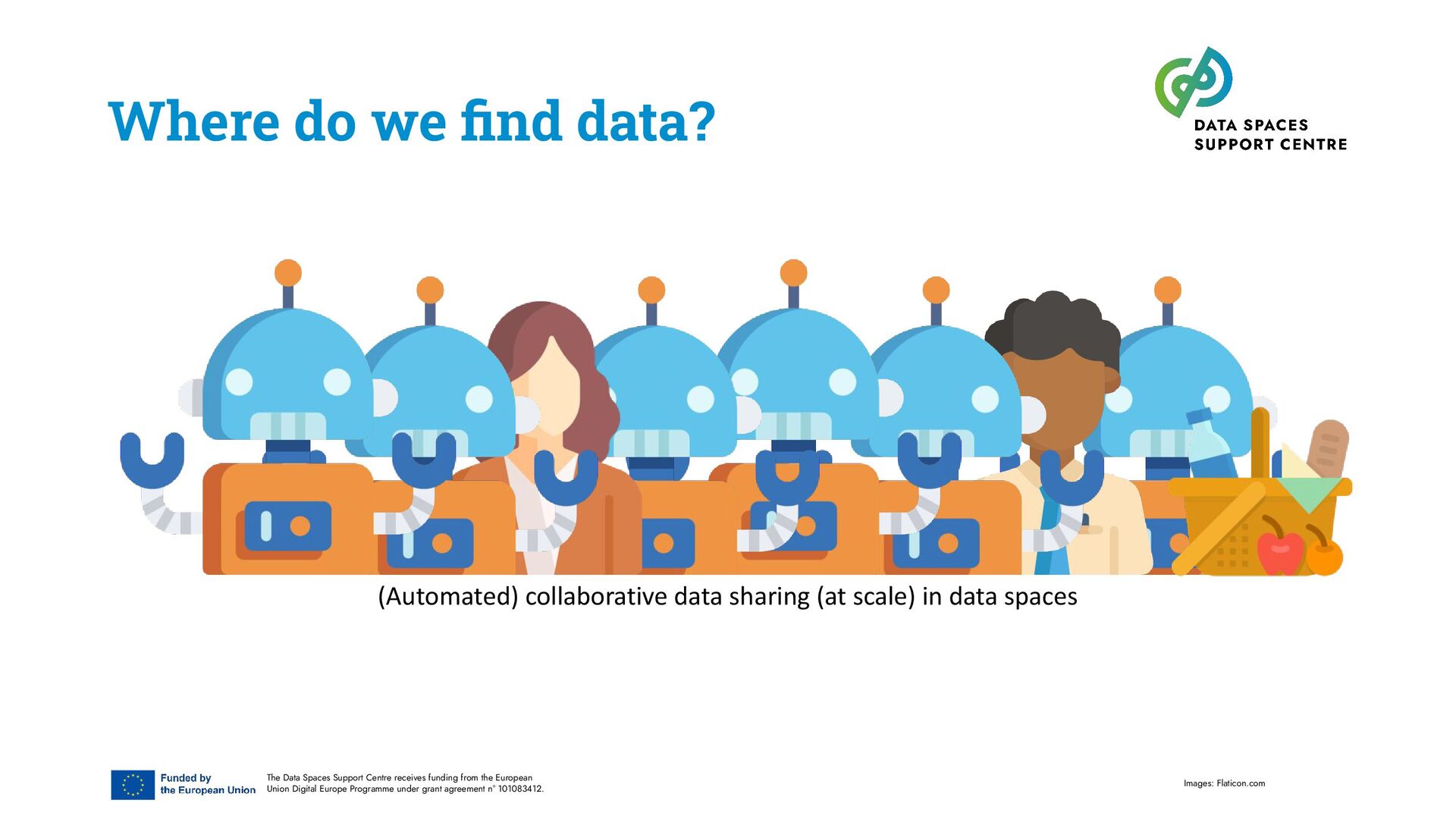 Where do we find data?

DATA SPACES SUPPORT CENTRE

(Automated) collaborative data sharing (at scale) in data spaces

Funded by the European Union

The Data Spaces Support Centre receives funding from the European Union Digital Europe Programme under grant agreement n° 101083412.

Images: Flaticon.com